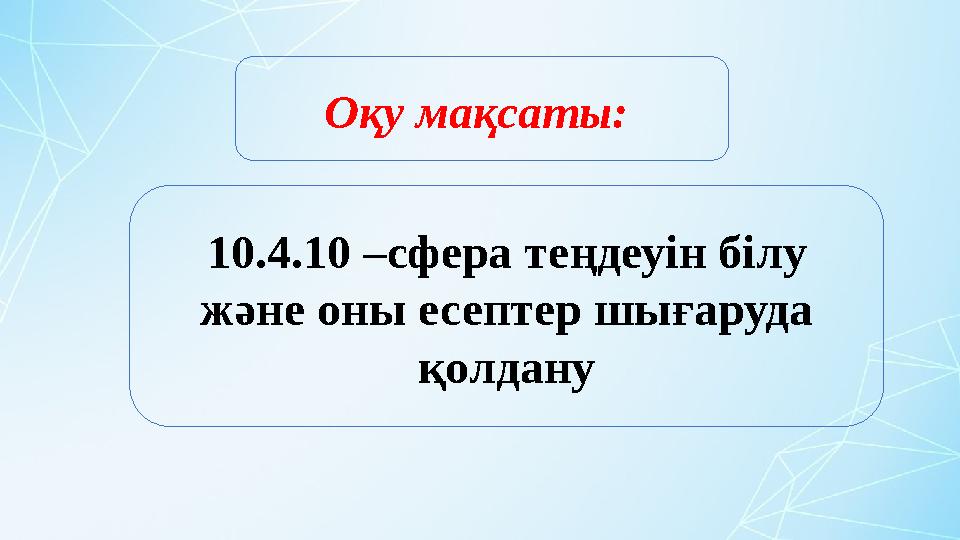 Оқу мақсаты:

10.4.10 –сфера теңдеуін білу және оны есептер шығаруда қолдану